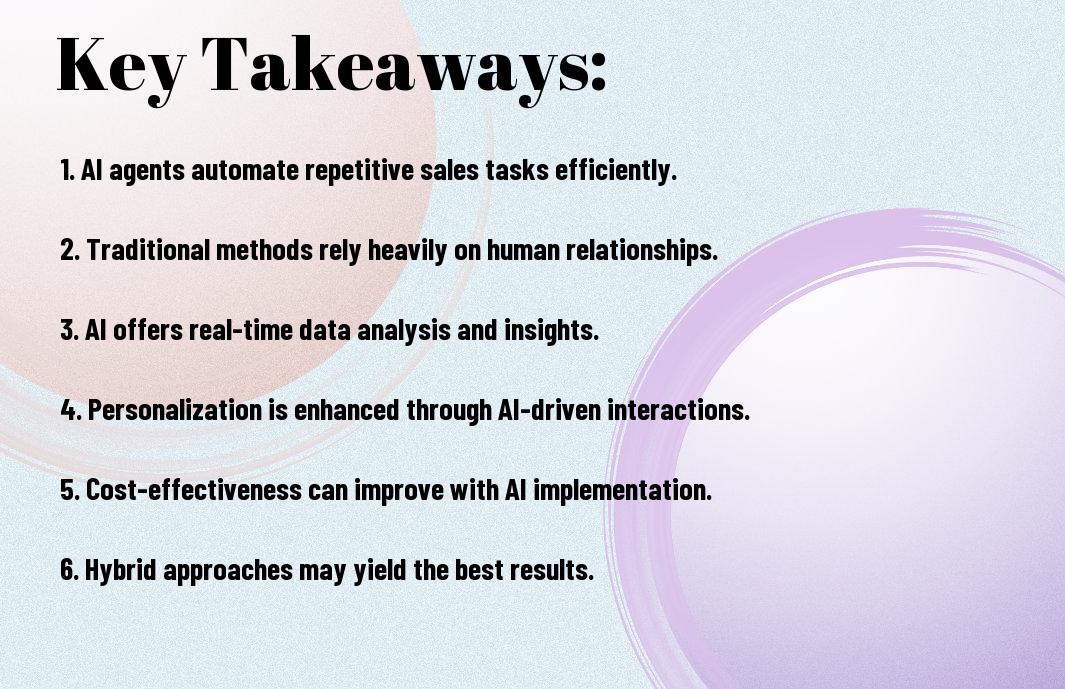 Key Takeaways:

1. AI agents automate repetitive sales tasks efficiently.

2. Traditional methods rely heavily on human relationships.

3. AI offers real-time data analysis and insights.

4. Personalization is enhanced through AI-driven interactions.

5. Cost-effectiveness can improve with AI implementation.

6. Hybrid approaches may yield the best results.